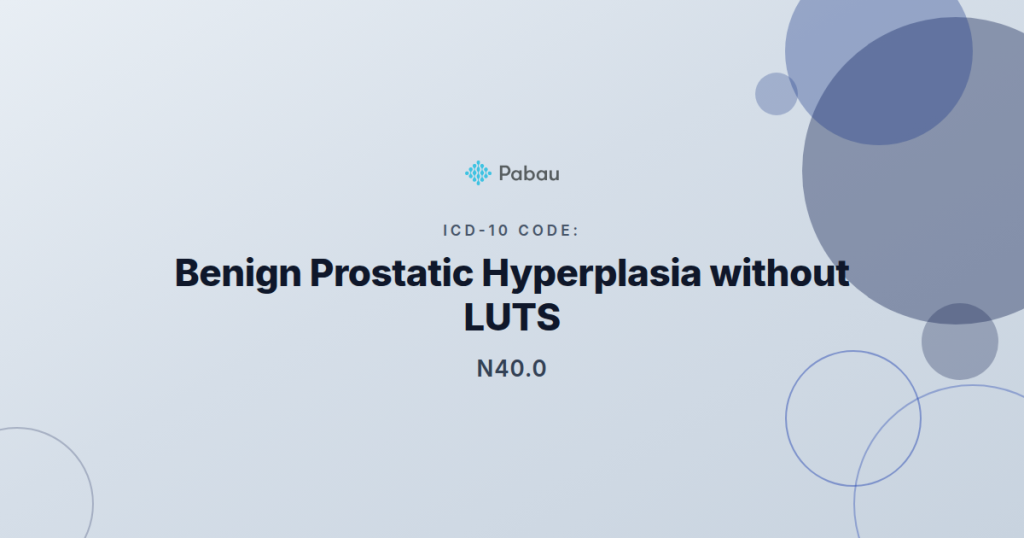 Pabau

ICD-10 CODE:

Benign Prostatic Hyperplasia without LUTS

N40.0